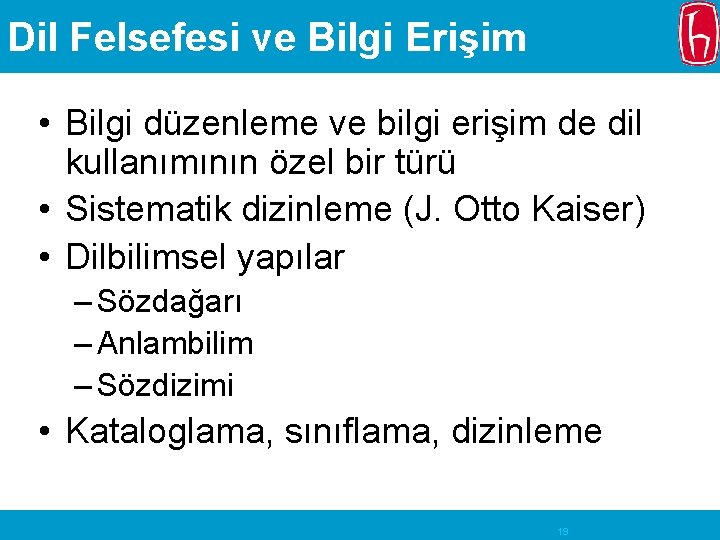 Dil Felsefesi ve Bilgi Erişim

• Bilgi düzenleme ve bilgi erişim de dil kullanımının özel bir türü
• Sistematik dizinleme (J. Otto Kaiser)
• Dilbilimsel yapılar
– Sözdağarı
– Anlambilim
– Sözdizimi
• Kataloglama, sınıflama, dizinleme

19